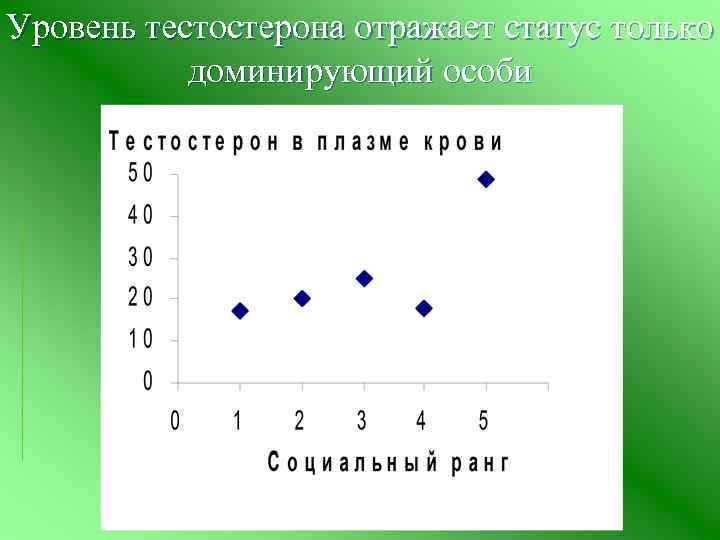 Уровень тестостерона отражает статус только доминирующий особи

Тестостерон в плазме крови

50
40
30
20
10
0

0 1 2 3 4 5

Социальный ранг